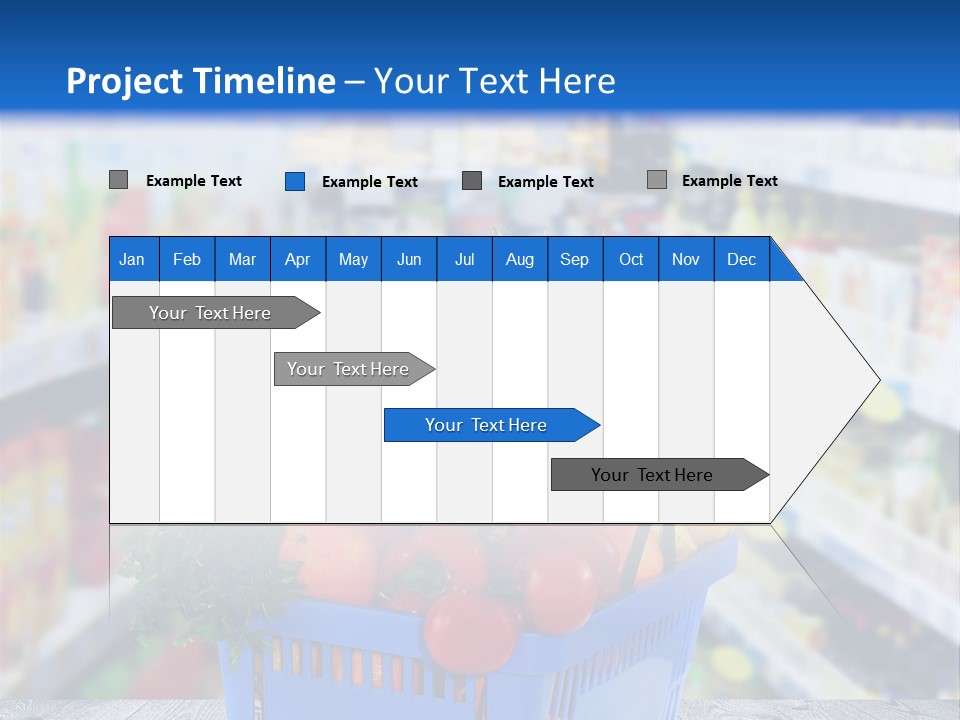 Project Timeline – Your Text Here

Example Text
Example Text
Example Text
Example Text

| Jan | Feb | Mar | Apr | May | Jun | Jul | Aug | Sep | Oct | Nov | Dec |
|---|---|---|---|---|---|---|---|---|---|---|---|

Your Text Here

Your Text Here

Your Text Here

Your Text Here